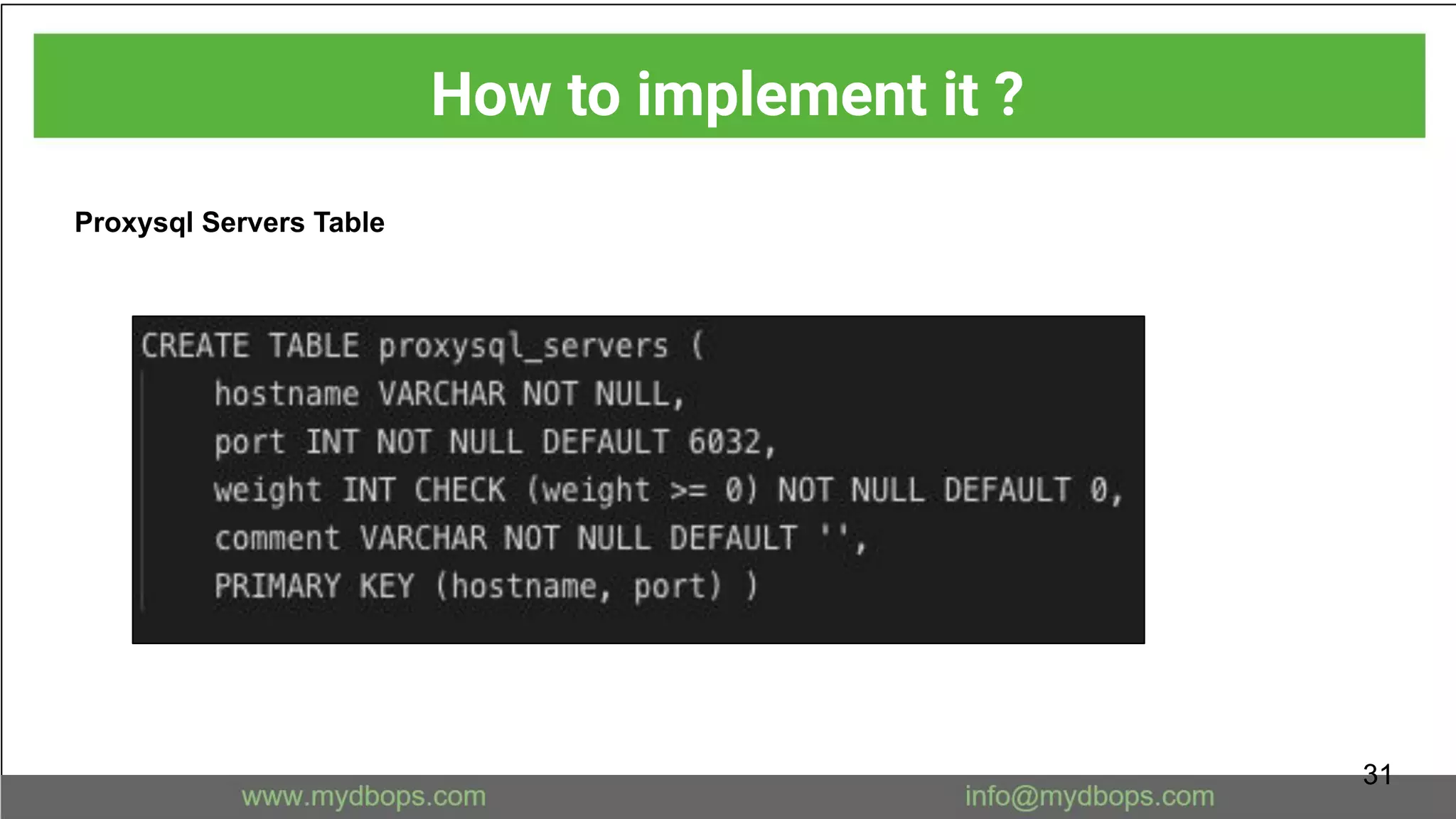 How to implement it ?

Proxysql Servers Table

CREATE TABLE proxysql_servers (
hostname VARCHAR NOT NULL,
port INT NOT NULL DEFAULT 6032,
weight INT CHECK (weight >= 0) NOT NULL DEFAULT 0,
comment VARCHAR NOT NULL DEFAULT '',
PRIMARY KEY (hostname, port) )

31

www.mydbops.com info@mydbops.com